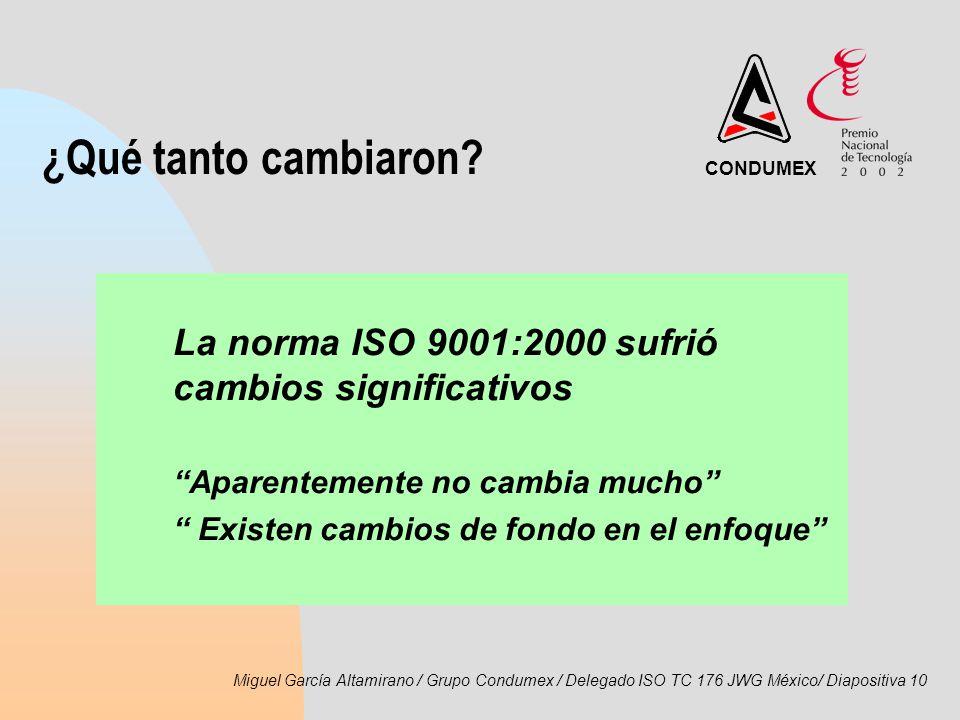 ¿Qué tanto cambiaron?

CONDUMEX

Premio Nacional de Tecnología 2 0 0 2

La norma ISO 9001:2000 sufrió cambios significativos

“Aparentemente no cambia mucho”
“ Existen cambios de fondo en el enfoque”

Miguel García Altamirano / Grupo Condumex / Delegado ISO TC 176 JWG México/ Diapositiva 10